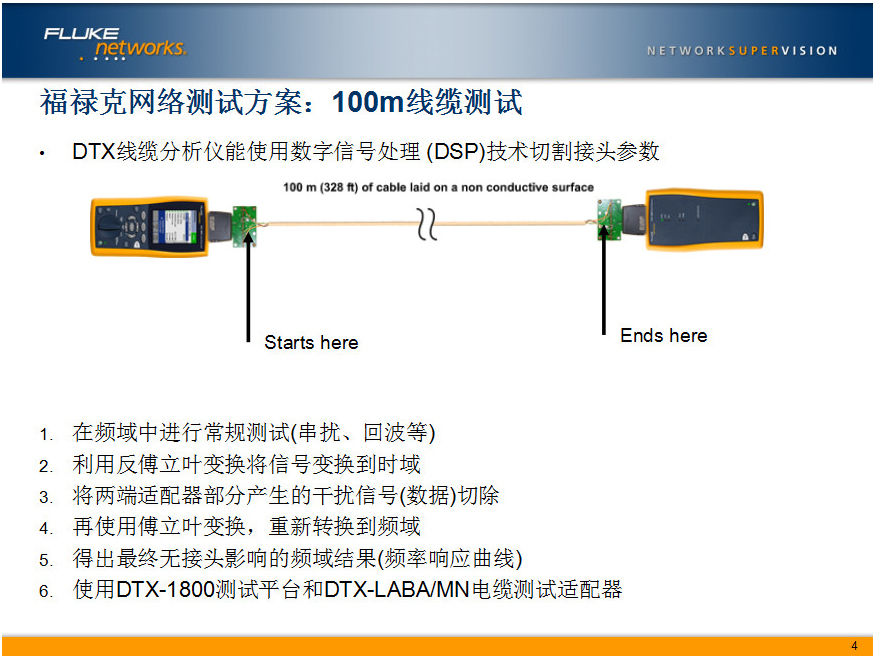 FLUKE networks.

NETWORKSUPERVISION

福禄克网络测试方案：100m线缆测试

• DTX线缆分析仪能使用数字信号处理 (DSP)技术切割接头参数

100 m (328 ft) of cable laid on a non conductive surface

Starts here

Ends here

1. 在频域中进行常规测试(串扰、回波等)
2. 利用反傅立叶变换将信号变换到时域
3. 将两端适配器部分产生的干扰信号(数据)切除
4. 再使用傅立叶变换，重新转换到频域
5. 得出最终无接头影响的频域结果(频率响应曲线)
6. 使用DTX-1800测试平台和DTX-LABA/MN电缆测试适配器

4